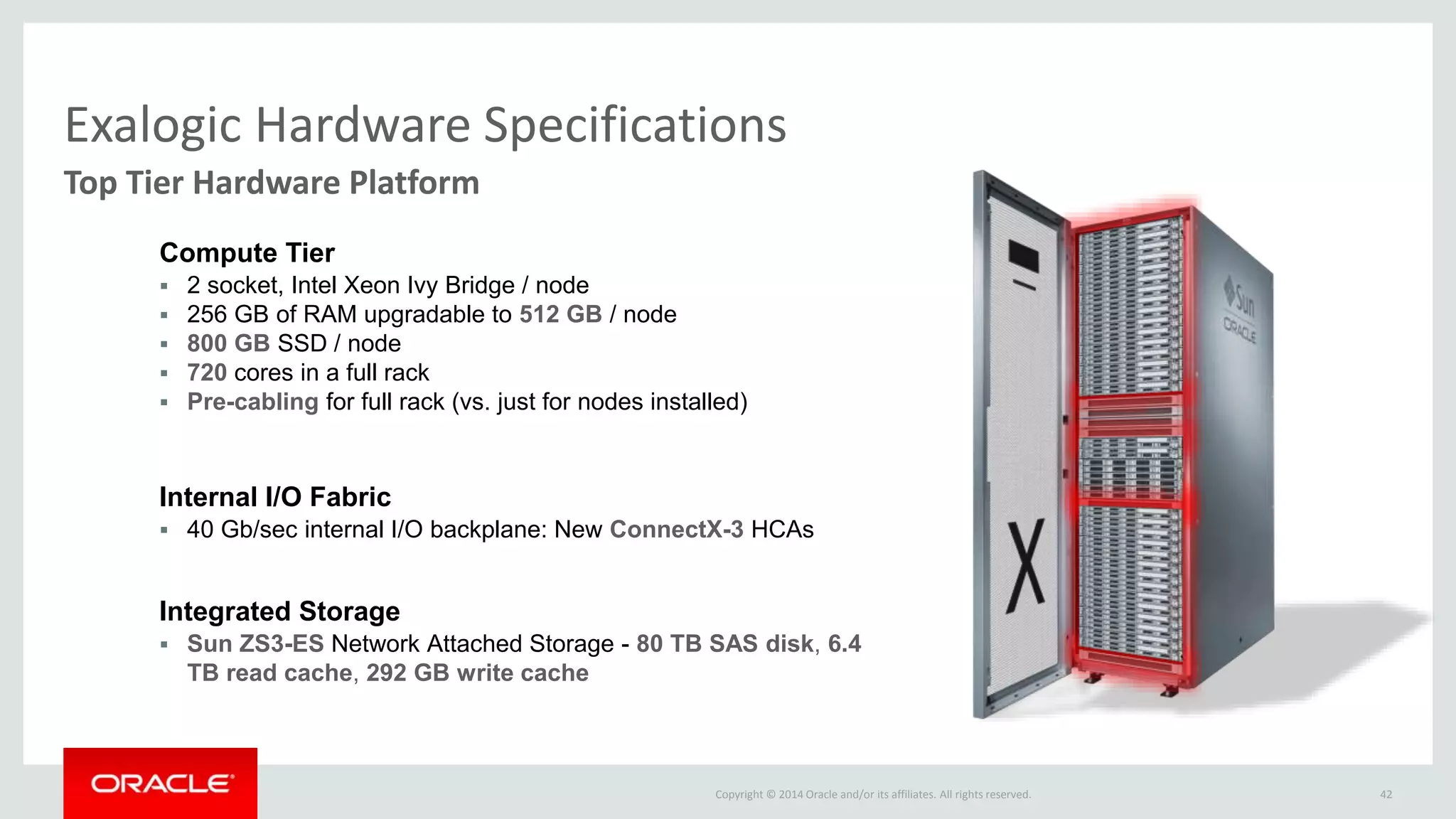 Exalogic Hardware Specifications
Top Tier Hardware Platform

Compute Tier
▪ 2 socket, Intel Xeon Ivy Bridge / node
▪ 256 GB of RAM upgradable to 512 GB / node
▪ 800 GB SSD / node
▪ 720 cores in a full rack
▪ Pre-cabling for full rack (vs. just for nodes installed)

Internal I/O Fabric
▪ 40 Gb/sec internal I/O backplane: New ConnectX-3 HCAs

Integrated Storage
▪ Sun ZS3-ES Network Attached Storage - 80 TB SAS disk, 6.4 TB read cache, 292 GB write cache

X

Sun
ORACLE

ORACLE

Copyright © 2014 Oracle and/or its affiliates. All rights reserved.

42